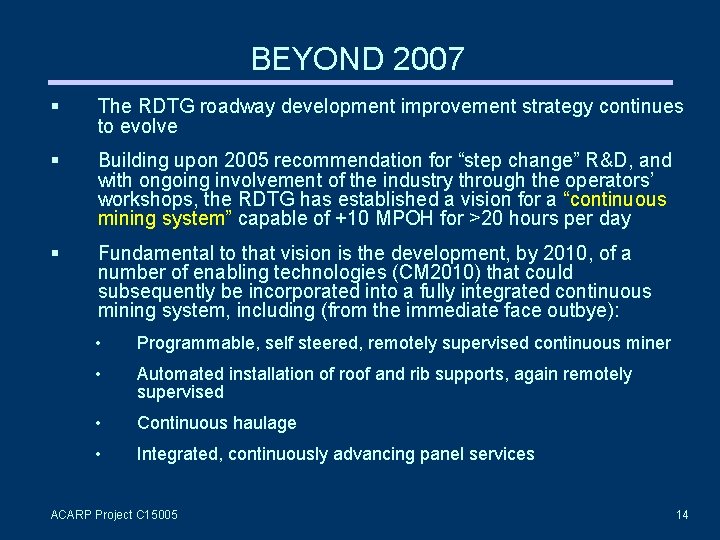 BEYOND 2007

▪ The RDTG roadway development improvement strategy continues to evolve

▪ Building upon 2005 recommendation for “step change” R&D, and with ongoing involvement of the industry through the operators’ workshops, the RDTG has established a vision for a “continuous mining system” capable of +10 MPOH for >20 hours per day

▪ Fundamental to that vision is the development, by 2010, of a number of enabling technologies (CM2010) that could subsequently be incorporated into a fully integrated continuous mining system, including (from the immediate face outbye):

• Programmable, self steered, remotely supervised continuous miner

• Automated installation of roof and rib supports, again remotely supervised

• Continuous haulage

• Integrated, continuously advancing panel services

ACARP Project C15005

14